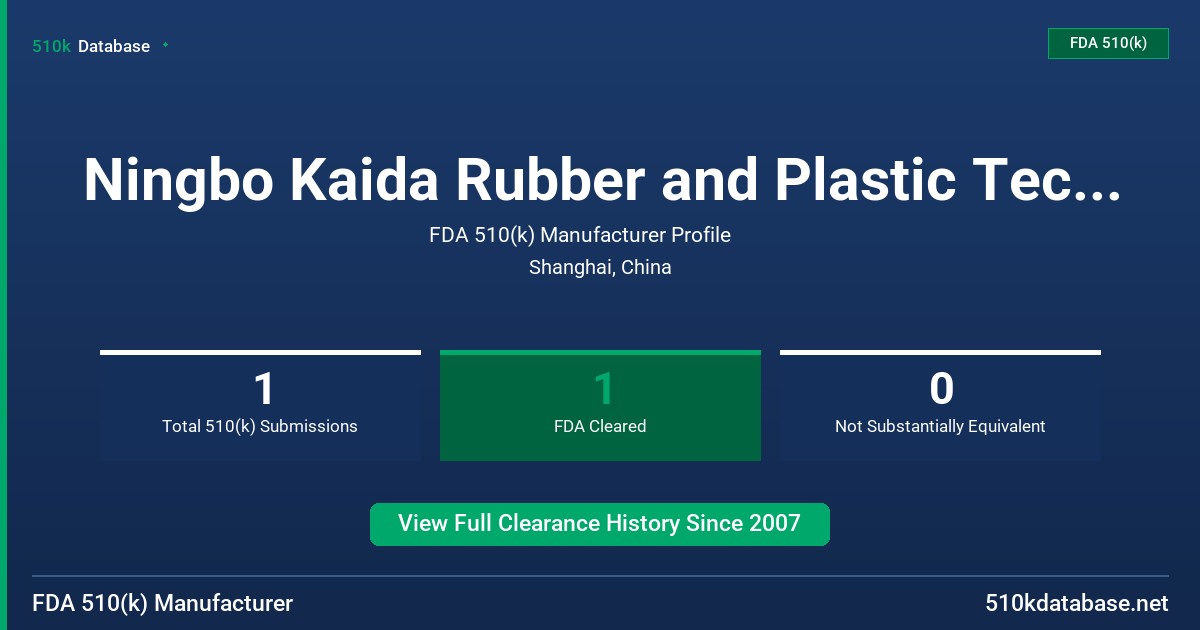 510k Database

FDA 510(k)

Ningbo Kaida Rubber and Plastic Tec...

FDA 510(k) Manufacturer Profile

Shanghai, China

1
Total 510(k) Submissions

1
FDA Cleared

0
Not Substantially Equivalent

View Full Clearance History Since 2007

FDA 510(k) Manufacturer

510kdatabase.net